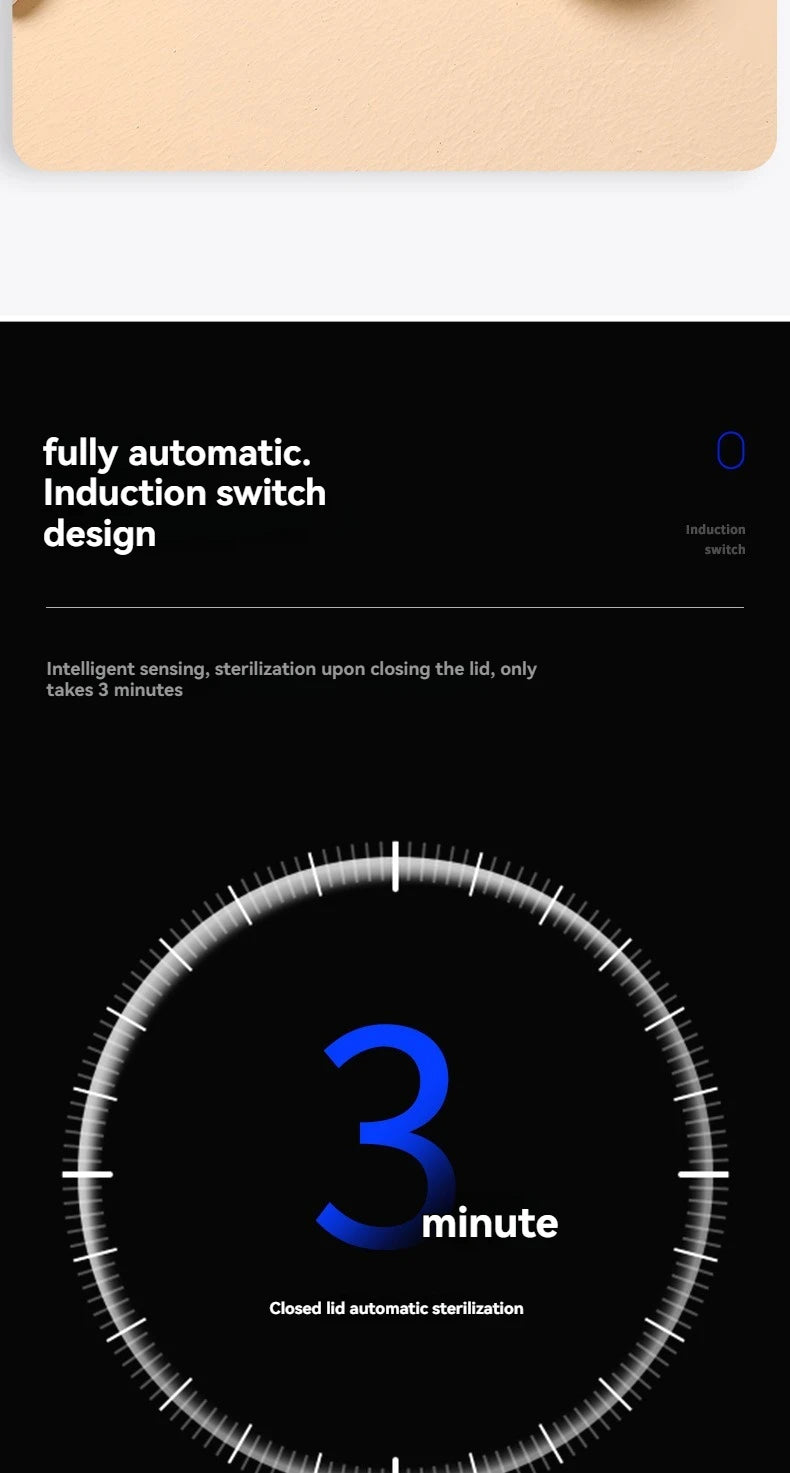 fully automatic. Induction switch design

Induction switch

Intelligent sensing, sterilization upon closing the lid, only takes 3 minutes

3 minute

Closed lid automatic sterilization